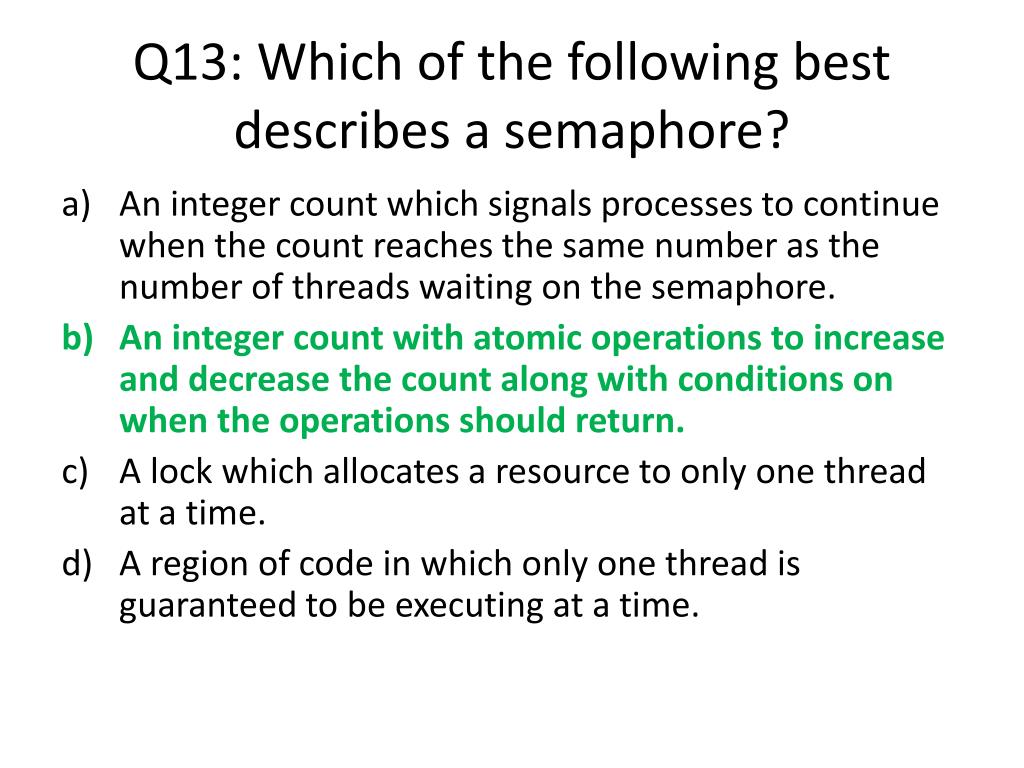 Q13: Which of the following best describes a semaphore?

a) An integer count which signals processes to continue when the count reaches the same number as the number of threads waiting on the semaphore.
b) An integer count with atomic operations to increase and decrease the count along with conditions on when the operations should return.
c) A lock which allocates a resource to only one thread at a time.
d) A region of code in which only one thread is guaranteed to be executing at a time.